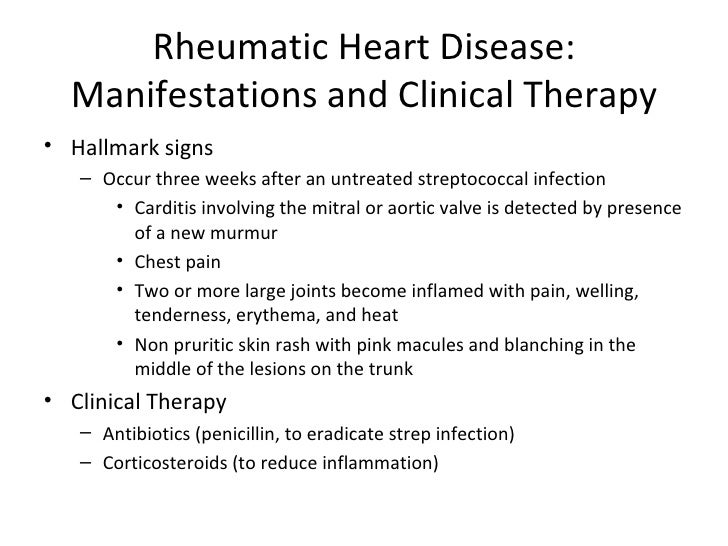 Rheumatic Heart Disease: Manifestations and Clinical Therapy

• Hallmark signs
  – Occur three weeks after an untreated streptococcal infection
    • Carditis involving the mitral or aortic valve is detected by presence of a new murmur
    • Chest pain
    • Two or more large joints become inflamed with pain, welling, tenderness, erythema, and heat
    • Non pruritic skin rash with pink macules and blanching in the middle of the lesions on the trunk
• Clinical Therapy
  – Antibiotics (penicillin, to eradicate strep infection)
  – Corticosteroids (to reduce inflammation)